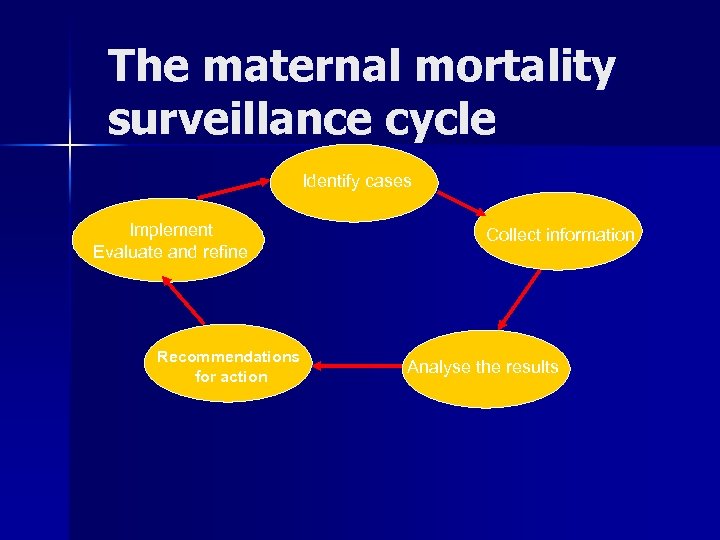 The maternal mortality surveillance cycle

Identify cases

Collect information

Analyse the results

Recommendations for action

Implement
Evaluate and refine